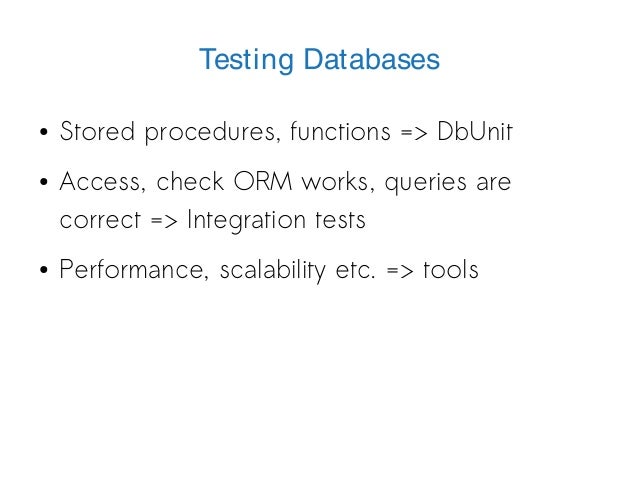 Testing Databases

• Stored procedures, functions => DbUnit

• Access, check ORM works, queries are correct => Integration tests

• Performance, scalability etc. => tools